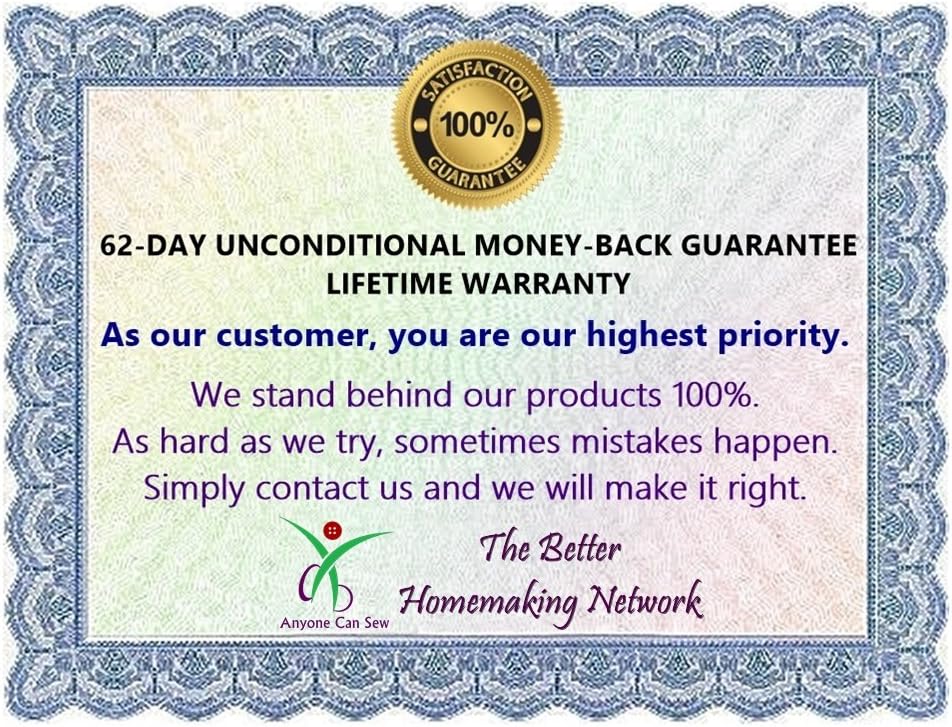 SATISFACTION
100%
GUARANTEE

62-DAY UNCONDITIONAL MONEY-BACK GUARANTEE
LIFETIME WARRANTY

As our customer, you are our highest priority.

We stand behind our products 100%.
As hard as we try, sometimes mistakes happen.
Simply contact us and we will make it right.

Anyone Can Sew

The Better
Homemaking Network